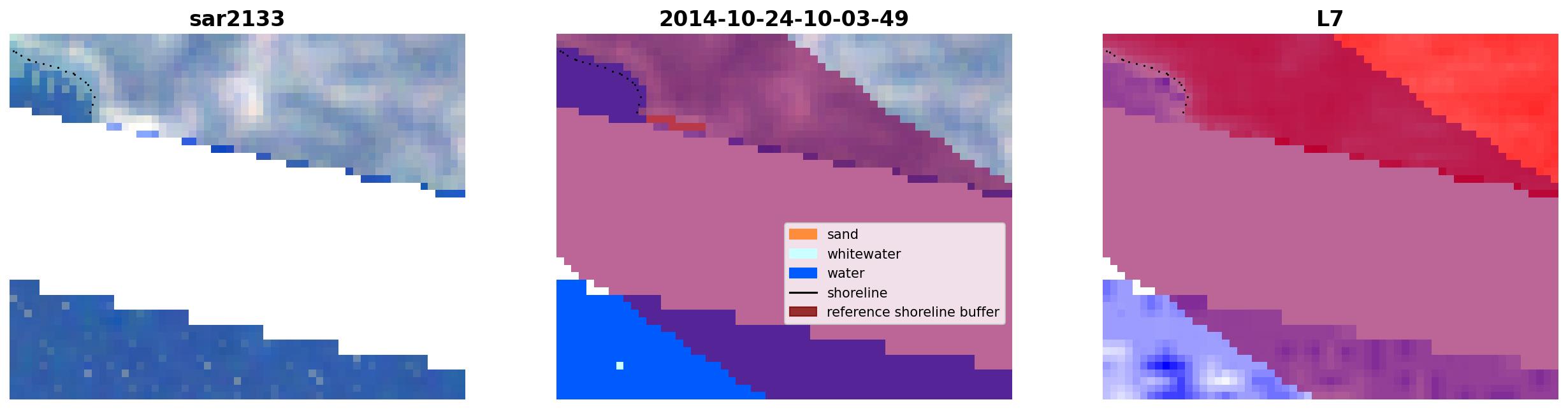 sar2133

2014-10-24-10-03-49

sand
whitewater
water
shoreline
reference shoreline buffer

L7